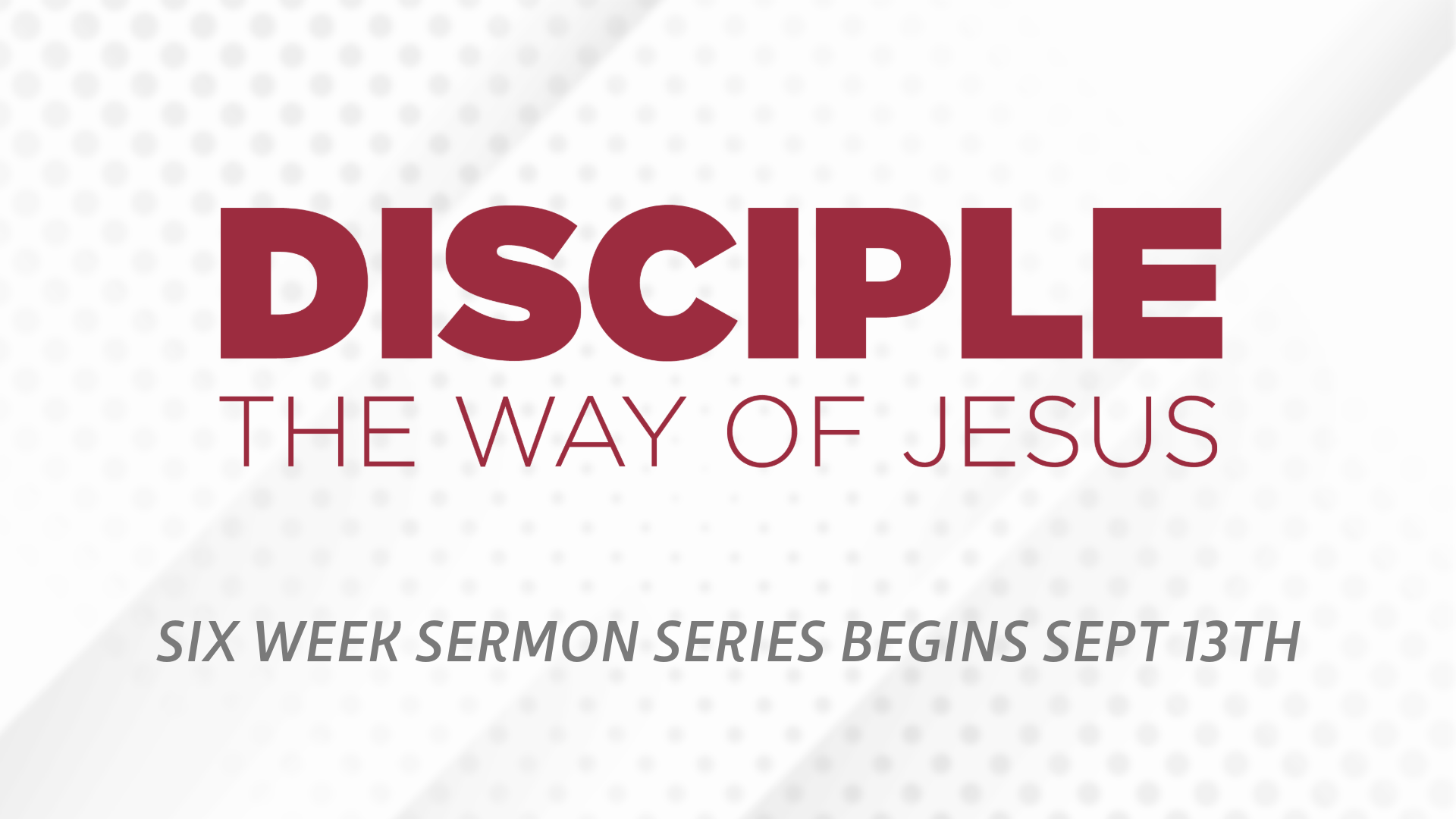 DISCIPLE
THE WAY OF JESUS

SIX WEEK SERMON SERIES BEGINS SEPT 13TH